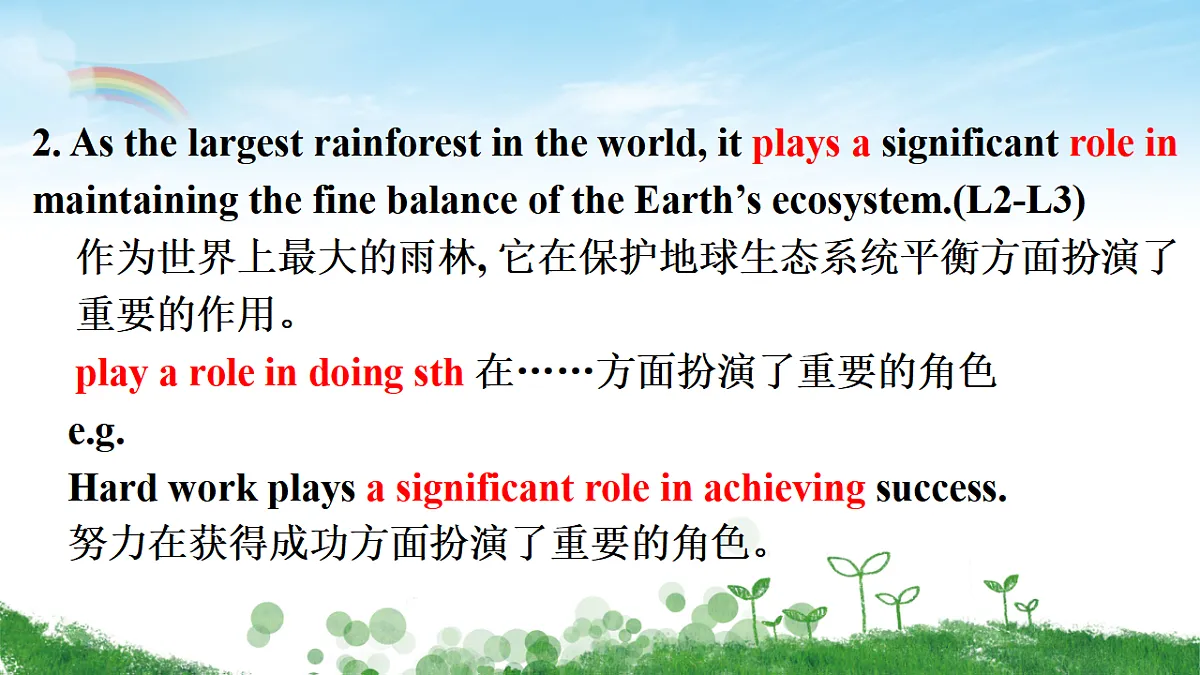 2. As the largest rainforest in the world, it plays a significant role in maintaining the fine balance of the Earth’s ecosystem.(L2-L3)

作为世界上最大的雨林, 它在保护地球生态系统平衡方面扮演了重要的作用。

play a role in doing sth 在……方面扮演了重要的角色

e.g.

Hard work plays a significant role in achieving success.

努力在获得成功方面扮演了重要的角色。